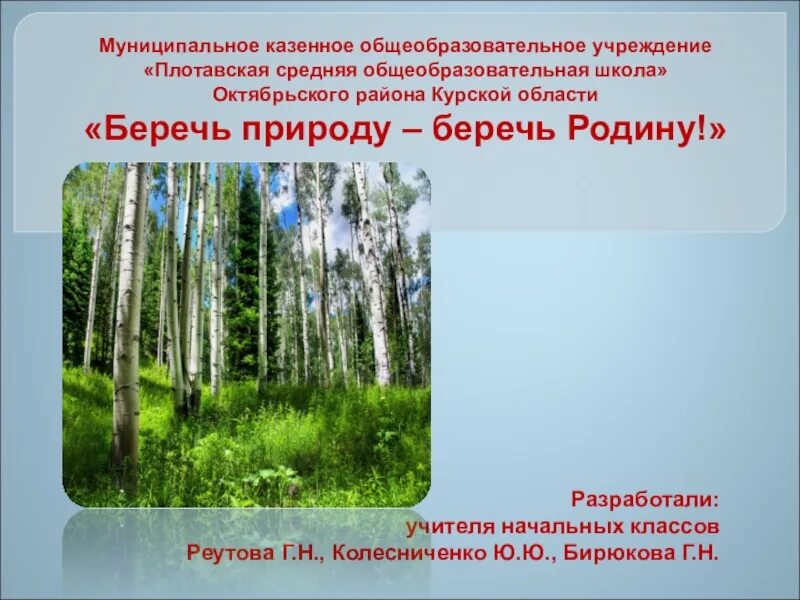 Муниципальное казенное общеобразовательное учреждение
«Плотавская средняя общеобразовательная школа»
Октябрьского района Курской области
«Беречь природу – беречь Родину!»

Разработали:
учителя начальных классов
Реутова Г.Н., Колесниченко Ю.Ю., Бирюкова Г.Н.